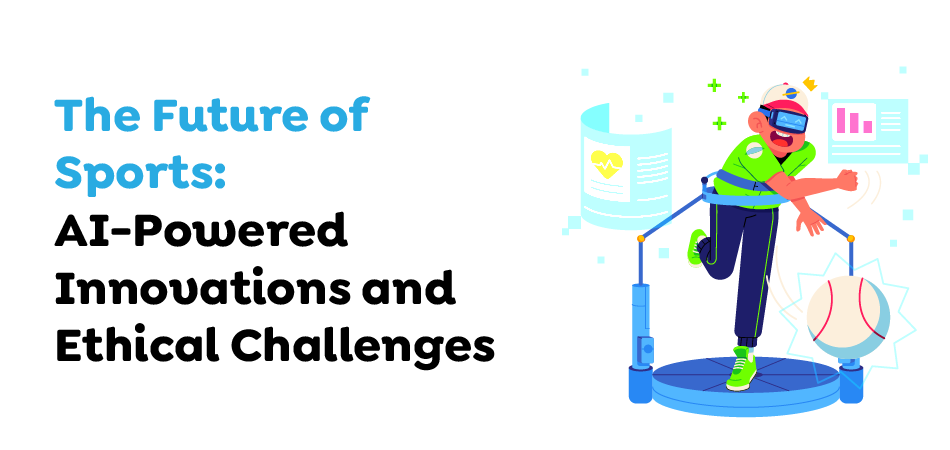 The Future of Sports: AI-Powered Innovations and Ethical Challenges